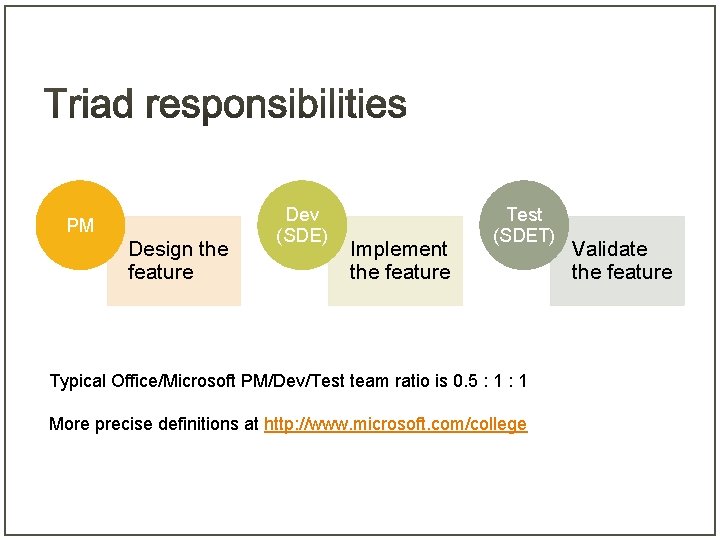 Triad responsibilities

PM

Design the feature

Dev (SDE)

Implement the feature

Test (SDET)

Validate the feature

Typical Office/Microsoft PM/Dev/Test team ratio is 0.5 : 1 : 1

More precise definitions at http://www.microsoft.com/college